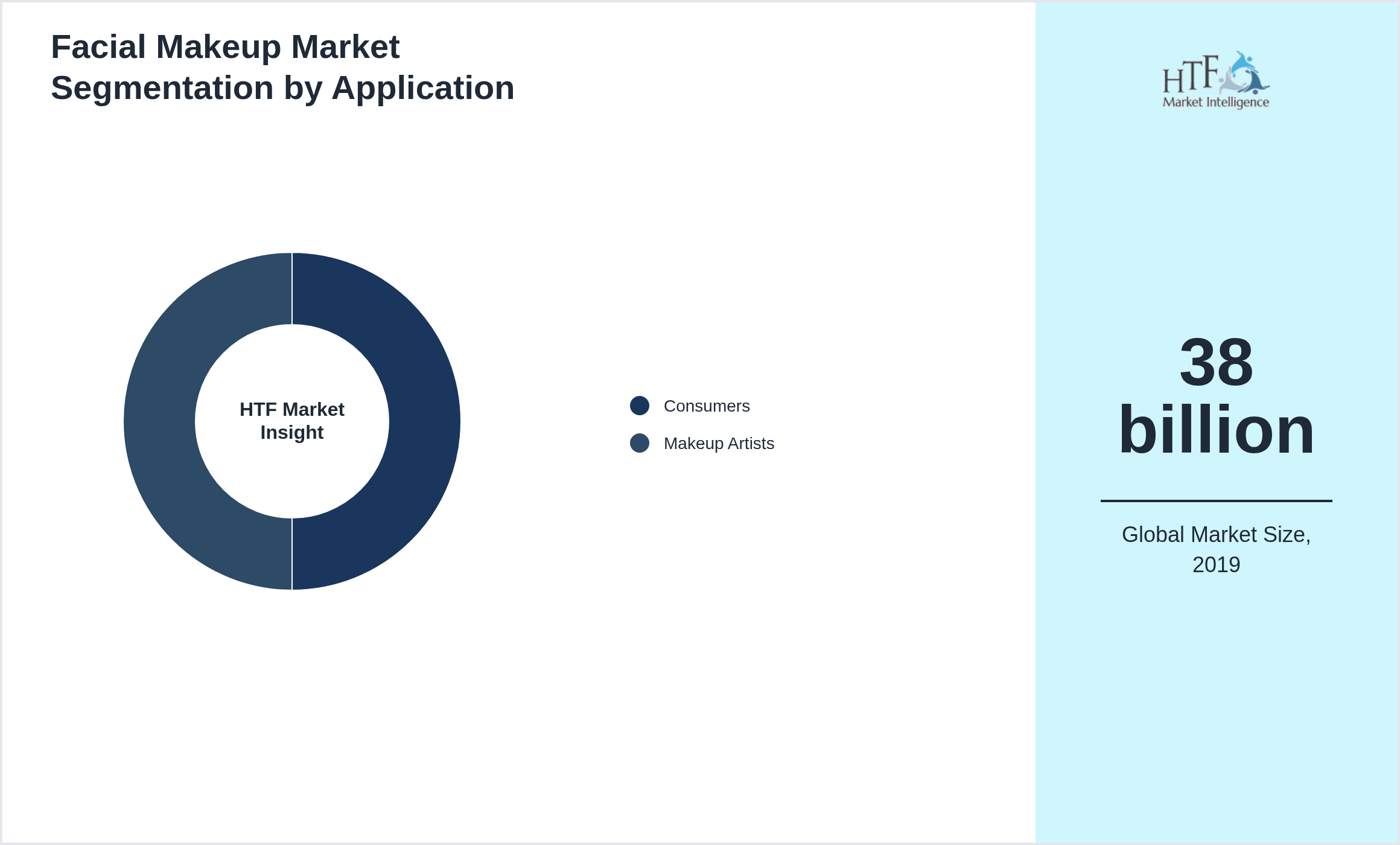 Facial Makeup Market
Segmentation by Application

HTF Market Insight

Consumers
Makeup Artists

HTF Market Intelligence

38 billion

Global Market Size, 2019